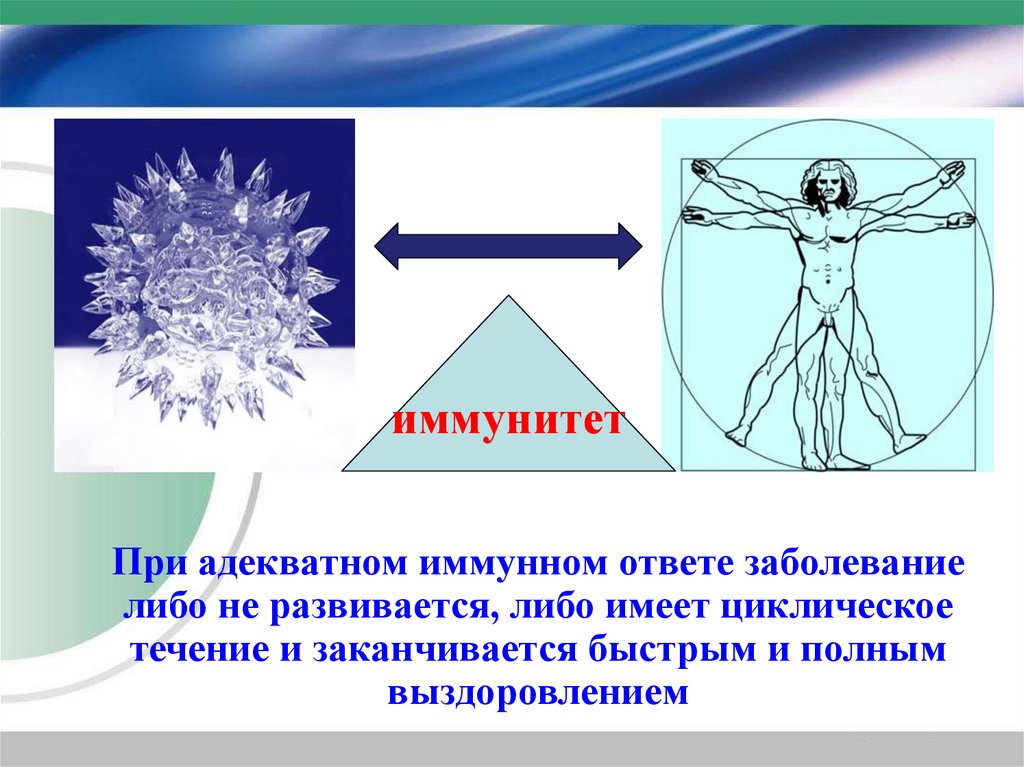 иммунитет

При адекватном иммунном ответе заболевание либо не развивается, либо имеет циклическое течение и заканчивается быстрым и полным выздоровлением